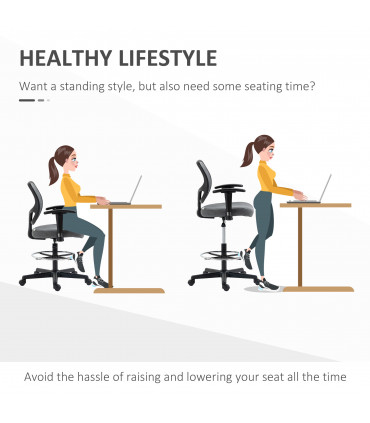 HEALTHY LIFESTYLE

Want a standing style, but also need some seating time?

Avoid the hassle of raising and lowering your seat all the time